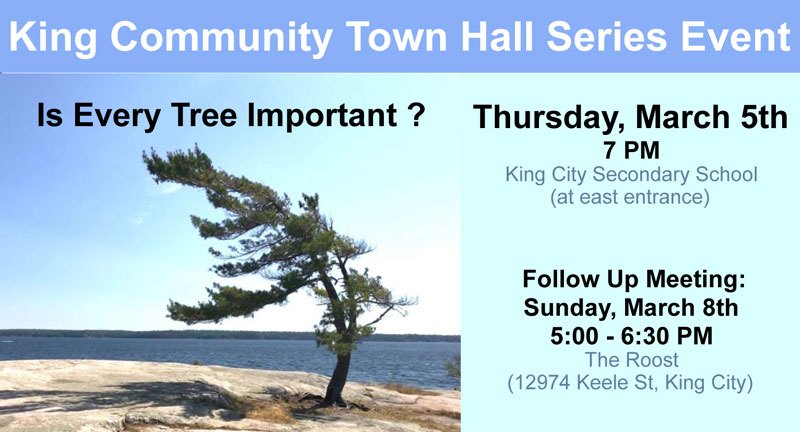 King Community Town Hall Series Event

Is Every Tree Important ?

Thursday, March 5th
7 PM
King City Secondary School
(at east entrance)

Follow Up Meeting:
Sunday, March 8th
5:00 - 6:30 PM
The Roost
(12974 Keele St, King City)